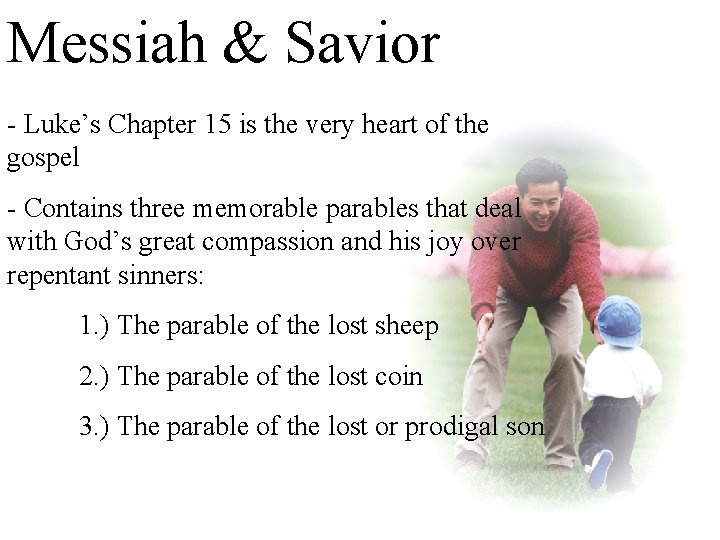 Messiah & Savior

- Luke’s Chapter 15 is the very heart of the gospel

- Contains three memorable parables that deal with God’s great compassion and his joy over repentant sinners:

1.) The parable of the lost sheep

2.) The parable of the lost coin

3.) The parable of the lost or prodigal son